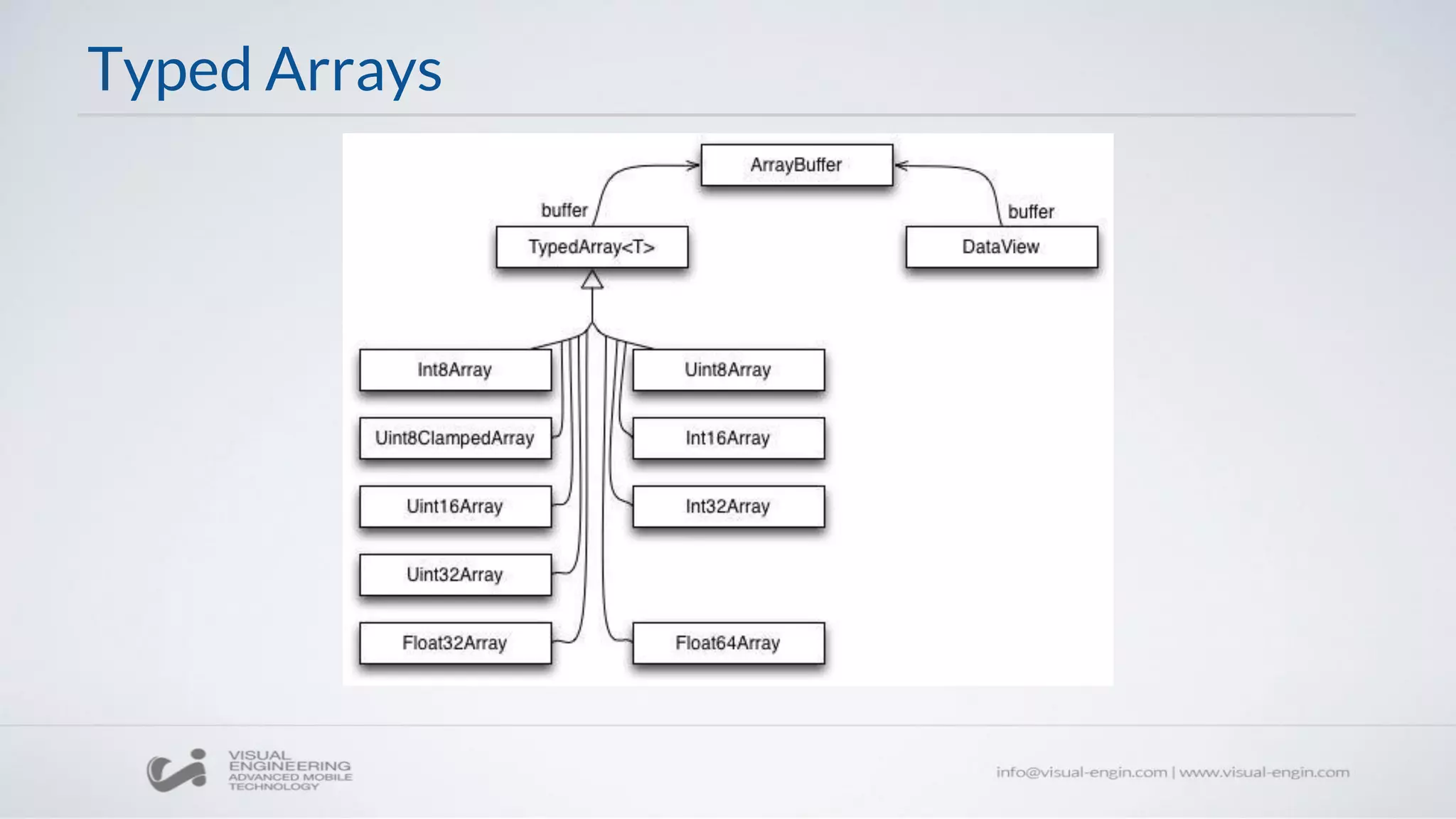 Typed Arrays

ArrayBuffer

buffer

buffer

TypedArray<T>

DataView

Int8Array

Uint8Array

Uint8ClampedArray

Int16Array

Uint16Array

Int32Array

Uint32Array

Float32Array

Float64Array

VISUAL ENGINEERING ADVANCED MOBILE TECHNOLOGY

info@visual-engin.com | www.visual-engin.com